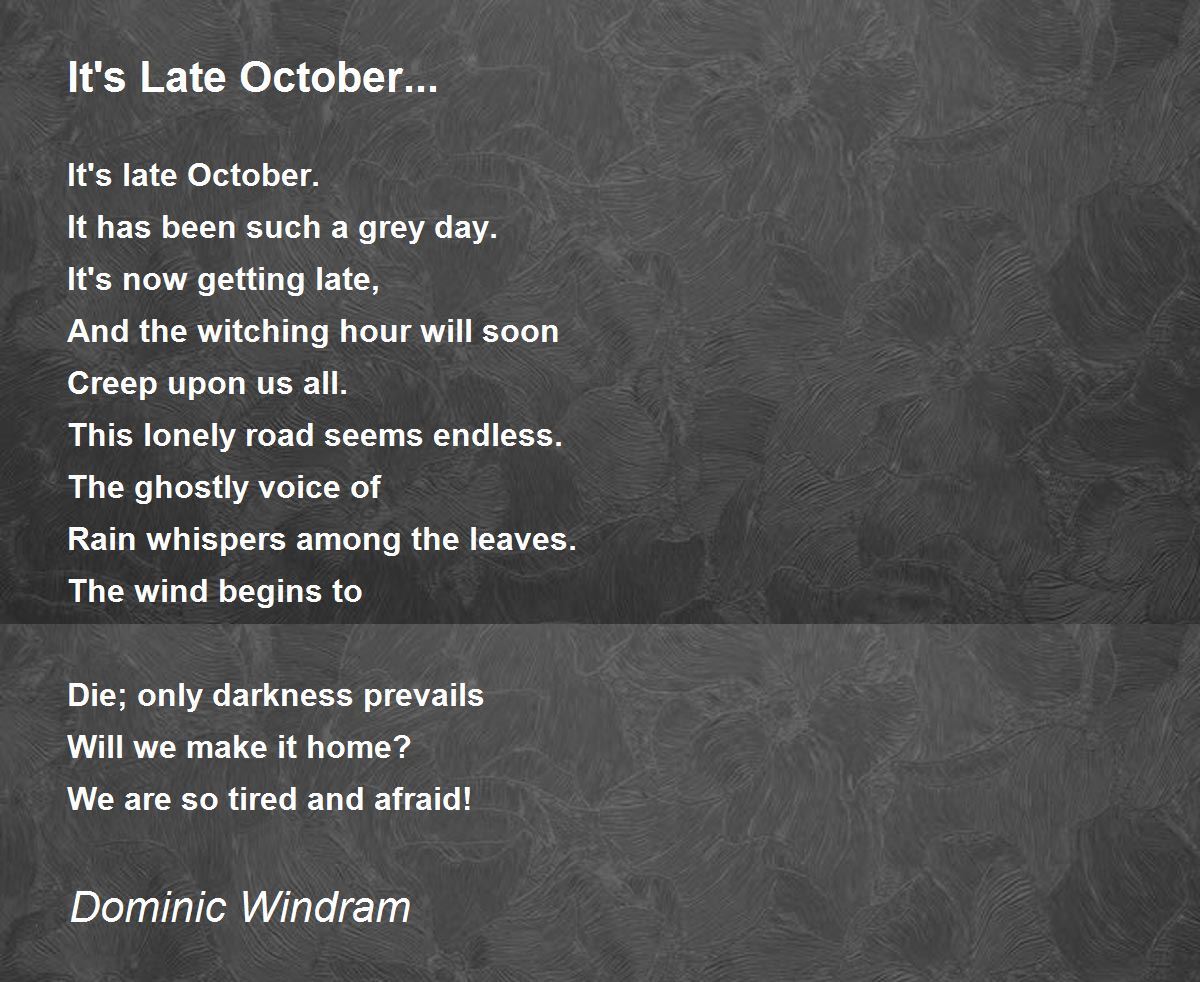 It's Late October...

It's late October.
It has been such a grey day.
It's now getting late,
And the witching hour will soon
Creep upon us all.
This lonely road seems endless.
The ghostly voice of
Rain whispers among the leaves.
The wind begins to

Die; only darkness prevails
Will we make it home?
We are so tired and afraid!

Dominic Windram